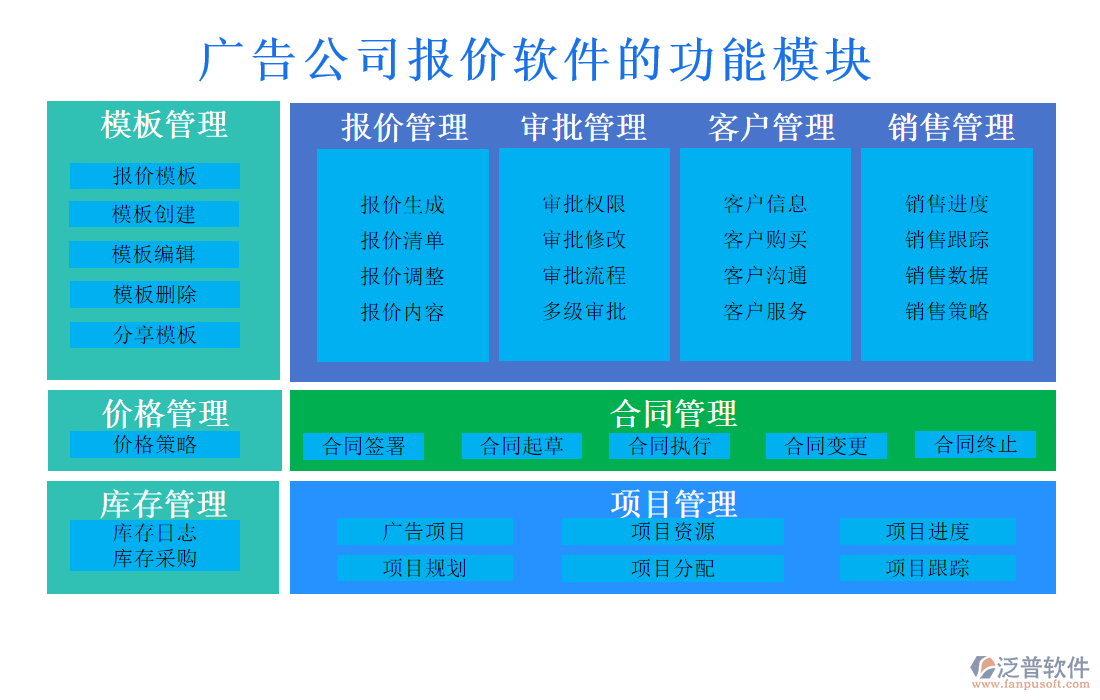 广告公司报价软件的功能模块

模板管理
报价模板
模板创建
模板编辑
模板删除
分享模板

报价管理
报价生成
报价清单
报价调整
报价内容

审批管理
审批权限
审批修改
审批流程
多级审批

客户管理
客户信息
客户购买
客户沟通
客户服务

销售管理
销售进度
销售跟踪
销售数据
销售策略

价格管理
价格策略

合同管理
合同签署
合同起草
合同执行
合同变更
合同终止

库存管理
库存日志
库存采购

项目管理
广告项目
项目资源
项目进度
项目规划
项目分配
项目跟踪

泛普软件
www.fanpusoft.com